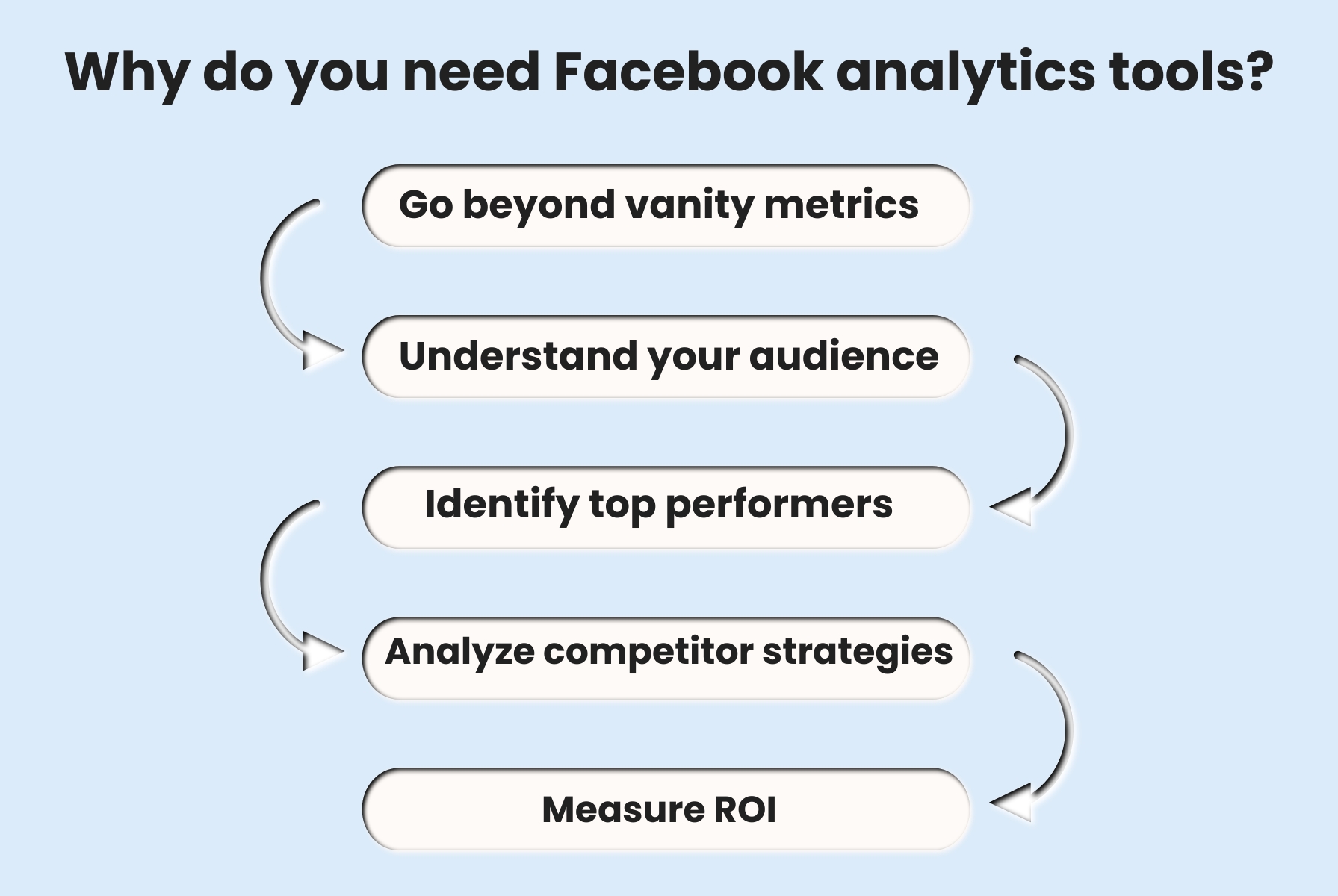 Why do you need Facebook analytics tools?

Go beyond vanity metrics

Understand your audience

Identify top performers

Analyze competitor strategies

Measure ROI